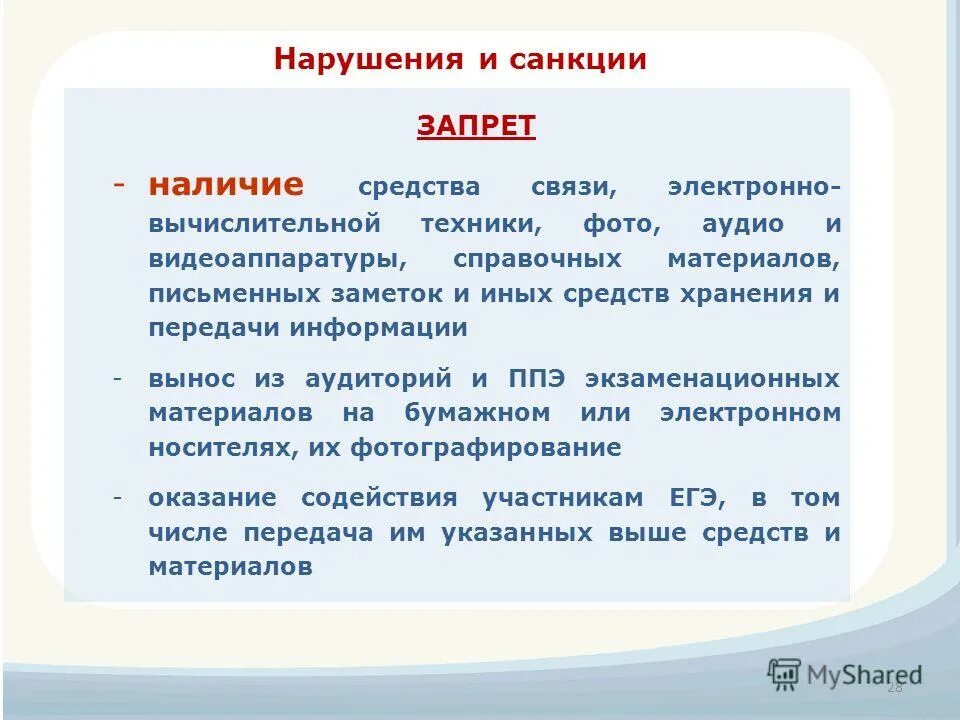 Нарушения и санкции

ЗАПРЕТ

- наличие средства связи, электронно-вычислительной техники, фото, аудио и видеоаппаратуры, справочных материалов, письменных заметок и иных средств хранения и передачи информации

- вынос из аудиторий и ППЭ экзаменационных материалов на бумажном или электронном носителях, их фотографирование

- оказание содействия участникам ЕГЭ, в том числе передача им указанных выше средств и материалов

MyShared

28